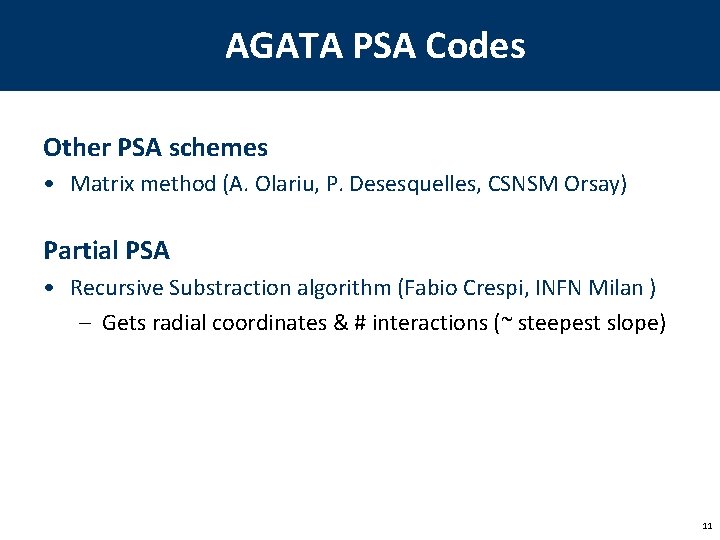 AGATA PSA Codes

Other PSA schemes

• Matrix method (A. Olariu, P. Desesquelles, CSNSM Orsay)

Partial PSA

• Recursive Substraction algorithm (Fabio Crespi, INFN Milan )
– Gets radial coordinates & # interactions (~ steepest slope)

11